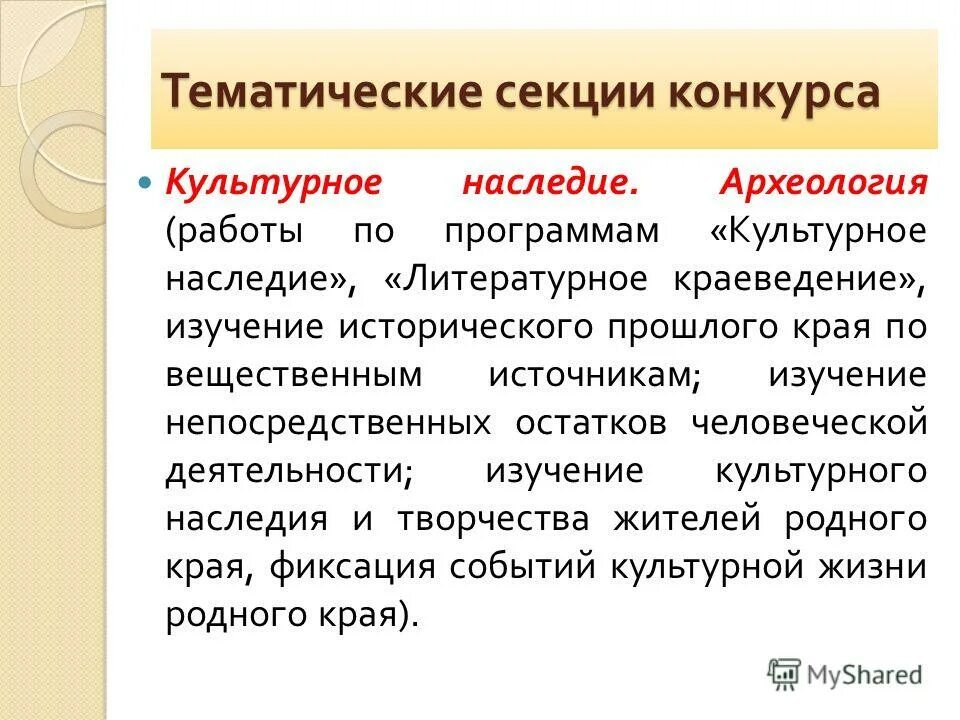 Тематические секции конкурса

Культурное наследие. Археология (работы по программам «Культурное наследие», «Литературное краеведение», изучение исторического прошлого края по вещественным источникам; изучение непосредственных остатков человеческой деятельности; изучение культурного наследия и творчества жителей родного края, фиксация событий культурной жизни родного края).

MyShared